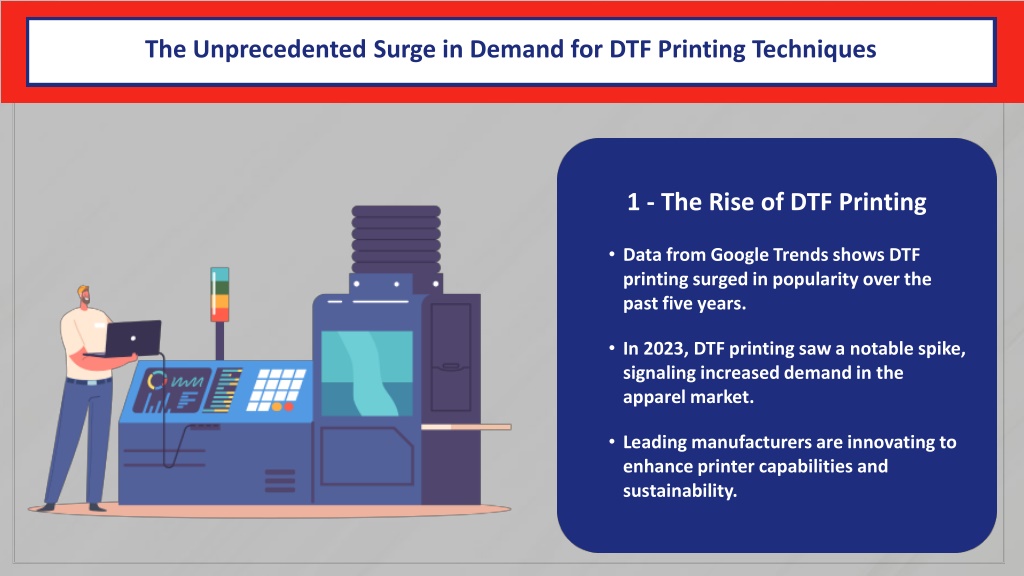 The Unprecedented Surge in Demand for DTF Printing Techniques

1 - The Rise of DTF Printing

• Data from Google Trends shows DTF printing surged in popularity over the past five years.

• In 2023, DTF printing saw a notable spike, signaling increased demand in the apparel market.

• Leading manufacturers are innovating to enhance printer capabilities and sustainability.